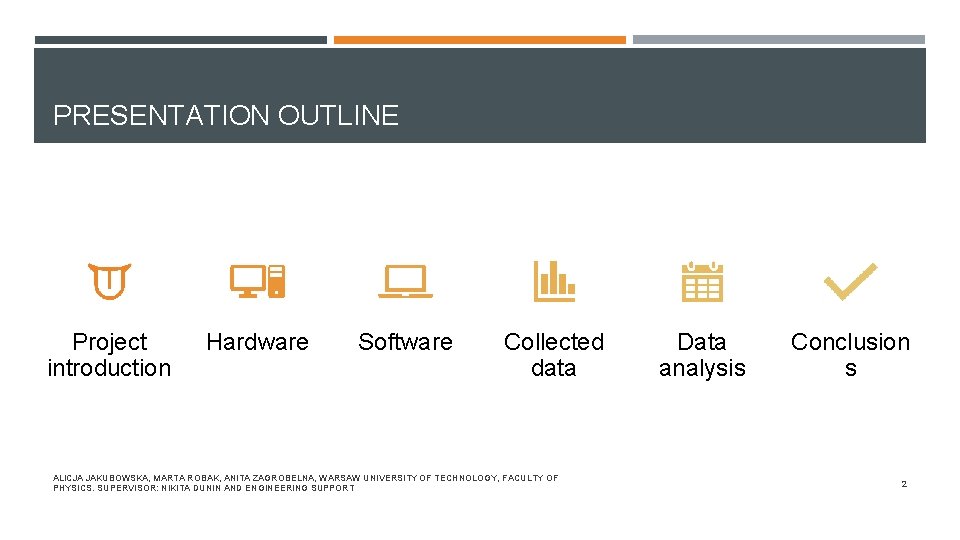 PRESENTATION OUTLINE

Project introduction

Hardware

Software

Collected data

Data analysis

Conclusion s

ALICJA JAKUBOWSKA, MARTA ROBAK, ANITA ZAGROBELNA, WARSAW UNIVERSITY OF TECHNOLOGY, FACULTY OF PHYSICS. SUPERVISOR: NIKITA DUNIN AND ENGINEERING SUPPORT

2